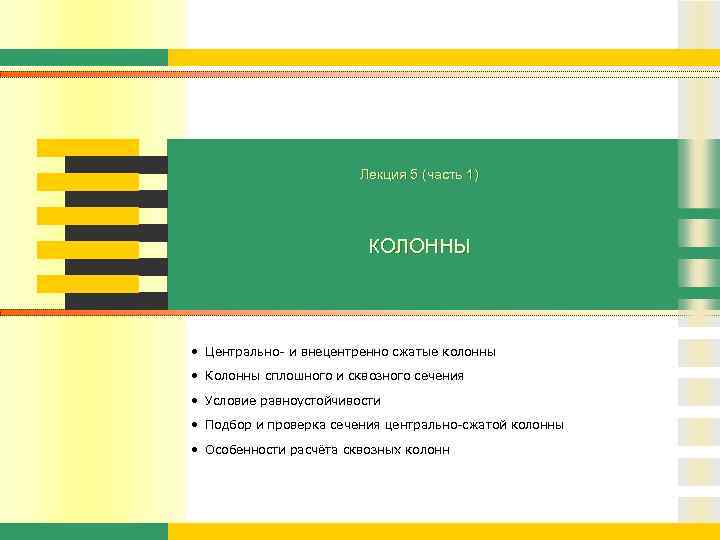 Лекция 5 (часть 1)

КОЛОННЫ

• Центрально- и внецентренно сжатые колонны
• Колонны сплошного и сквозного сечения
• Условие равноустойчивости
• Подбор и проверка сечения центрально-сжатой колонны
• Особенности расчёта сквозных колонн